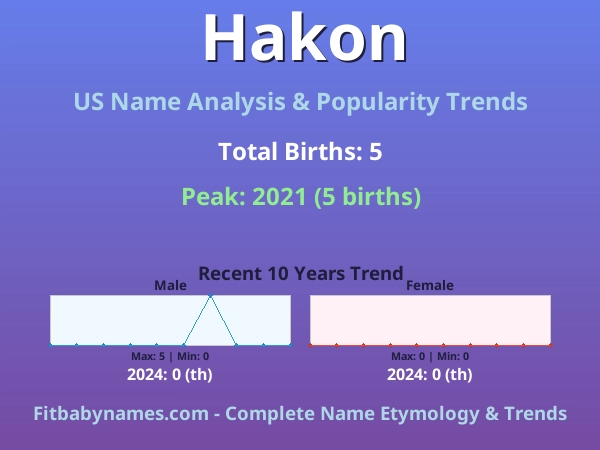 Hakon

US Name Analysis & Popularity Trends

Total Births: 5

Peak: 2021 (5 births)

Recent 10 Years Trend

Male

Max: 5 | Min: 0

2024: 0 (th)

Female

Max: 0 | Min: 0

2024: 0 (th)

Fitbabynames.com - Complete Name Etymology & Trends